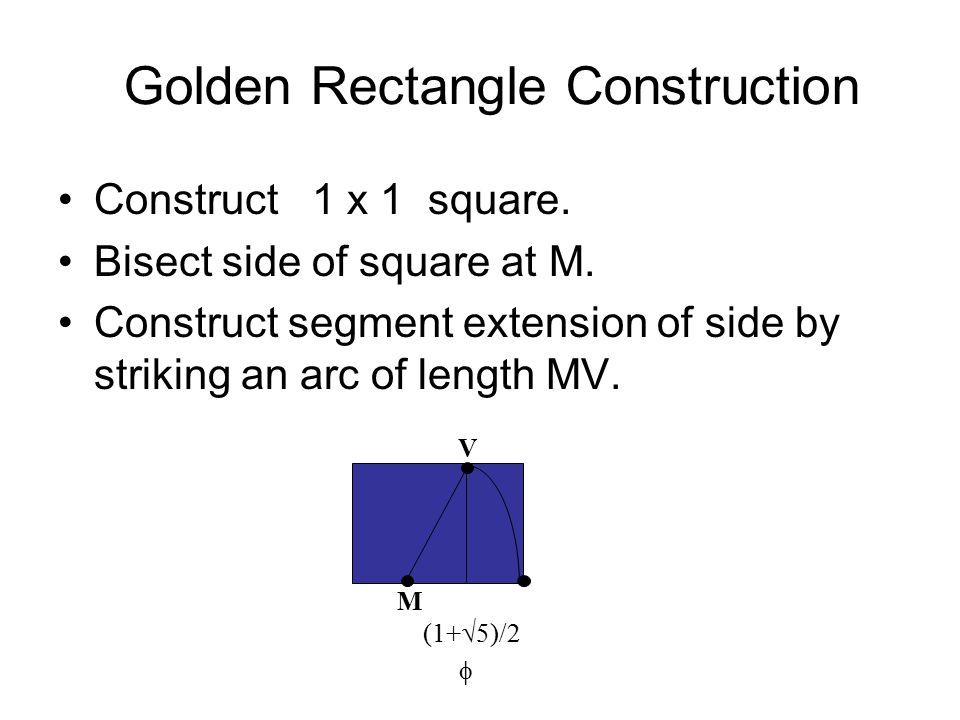 Golden Rectangle Construction

• Construct 1 x 1 square.
• Bisect side of square at M.
• Construct segment extension of side by striking an arc of length MV.

V

M

$(1+\sqrt{5})/2$

$\phi$